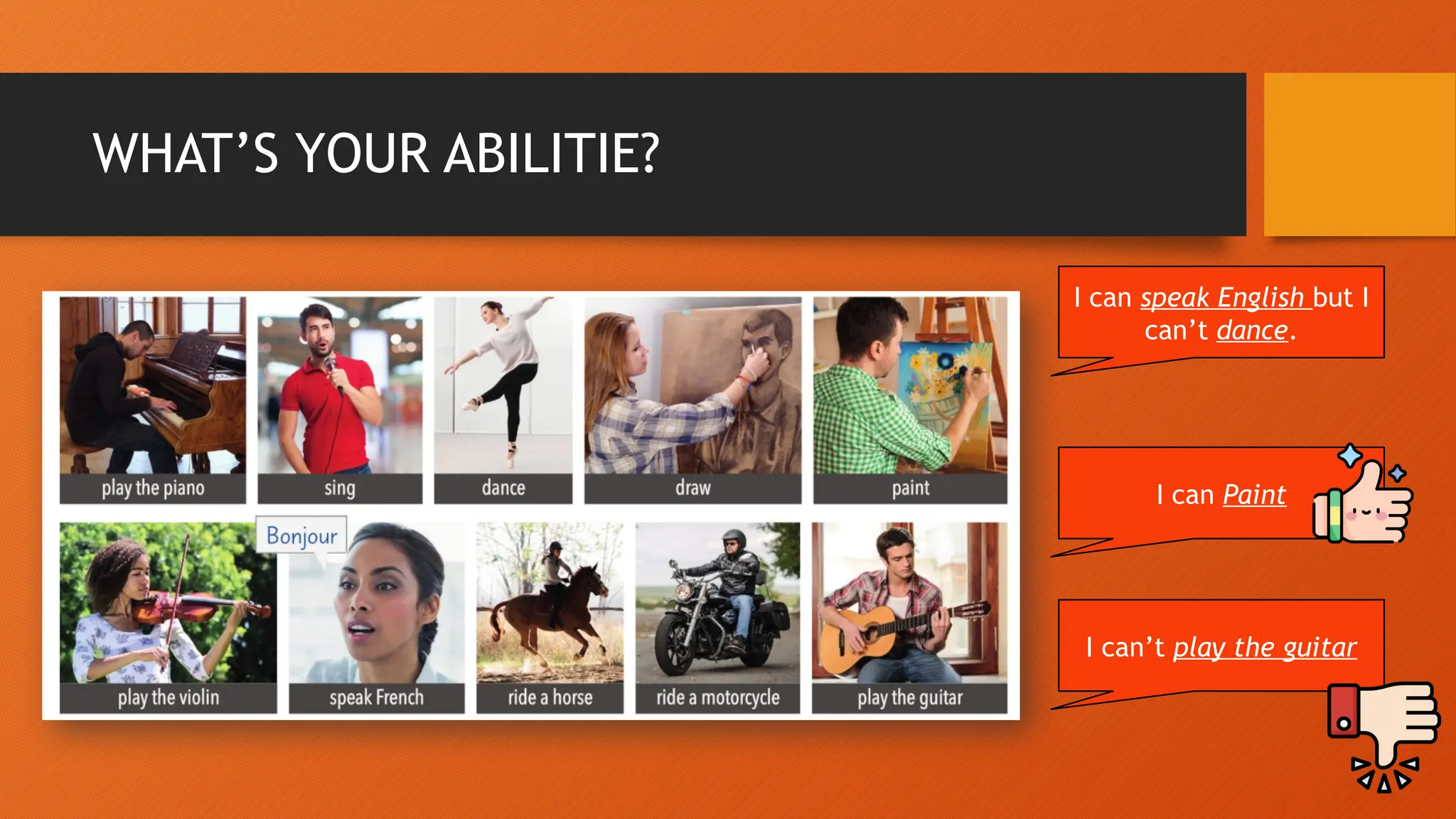 WHAT'S YOUR ABILITIE?

play the piano

sing

dance

draw

paint

Bonjour

play the violin

speak French

ride a horse

ride a motorcycle

play the guitar

I can speak English but I can't dance.

I can Paint

I can't play the guitar